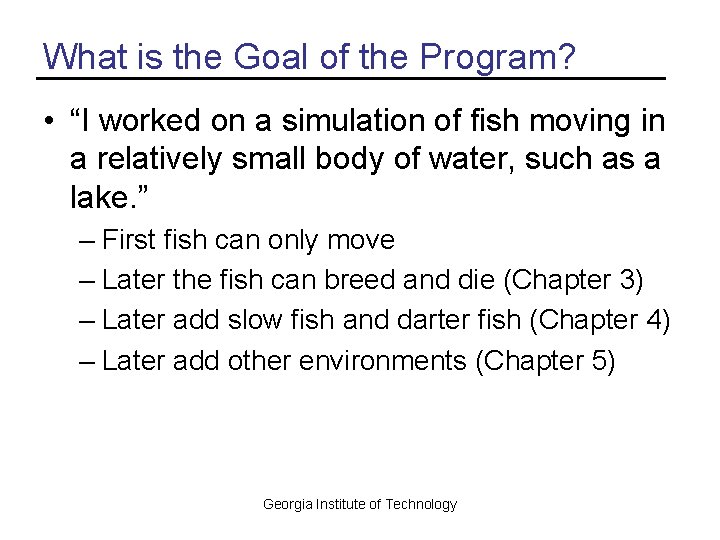 What is the Goal of the Program?

• “I worked on a simulation of fish moving in a relatively small body of water, such as a lake.”
– First fish can only move
– Later the fish can breed and die (Chapter 3)
– Later add slow fish and darter fish (Chapter 4)
– Later add other environments (Chapter 5)

Georgia Institute of Technology